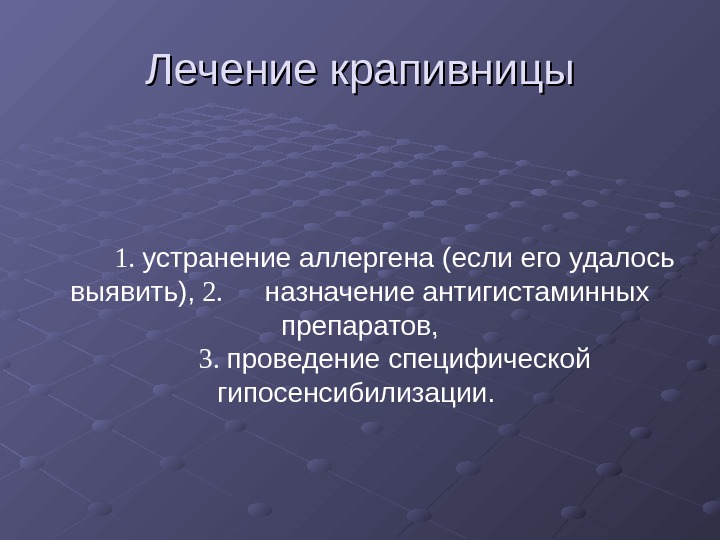 Лечение крапивницы

1. устранение аллергена (если его удалось выявить), 2. назначение антигистаминных препаратов,
3. проведение специфической гипосенсибилизации.